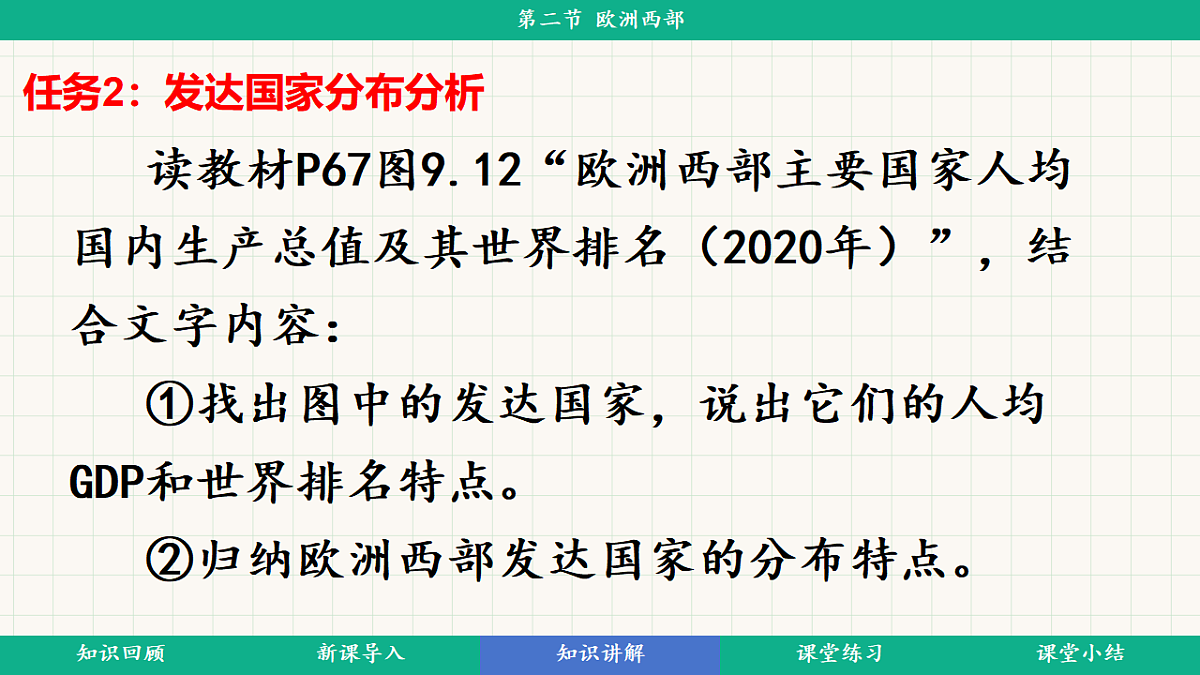 第二节 欧洲西部

任务2：发达国家分布分析

读教材P67图9.12“欧洲西部主要国家人均国内生产总值及其世界排名（2020年）”，结合文字内容：

①找出图中的发达国家，说出它们的人均GDP和世界排名特点。

②归纳欧洲西部发达国家的分布特点。

知识回顾 新课导入 知识讲解 课堂练习 课堂小结